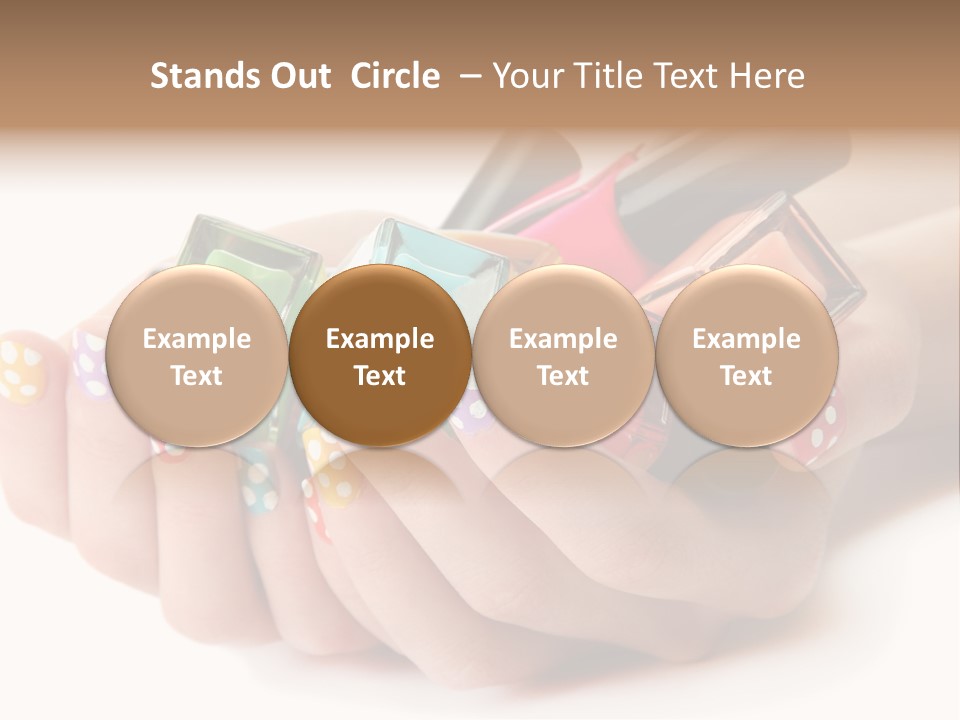 Stands Out Circle – Your Title Text Here

Example Text

Example Text

Example Text

Example Text